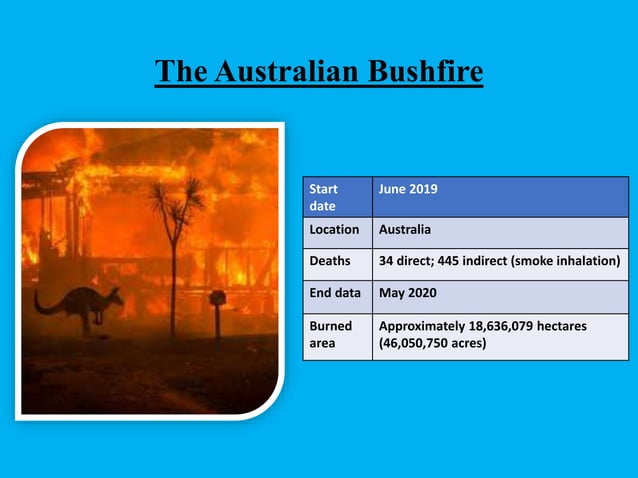 The Australian Bushfire

| Start date | June 2019 |
|---|---|
| Location | Australia |
| Deaths | 34 direct; 445 indirect (smoke inhalation) |
| End data | May 2020 |
| Burned area | Approximately 18,636,079 hectares (46,050,750 acres) |